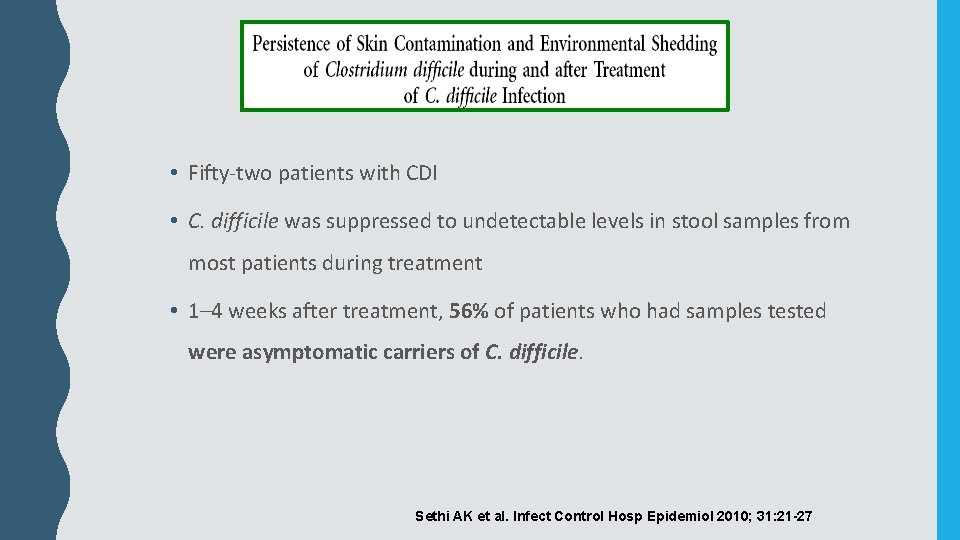 Persistence of Skin Contamination and Environmental Shedding of Clostridium difficile during and after Treatment of C. difficile Infection

• Fifty-two patients with CDI

• C. difficile was suppressed to undetectable levels in stool samples from most patients during treatment

• 1–4 weeks after treatment, 56% of patients who had samples tested were asymptomatic carriers of C. difficile.

Sethi AK et al. Infect Control Hosp Epidemiol 2010; 31:21-27